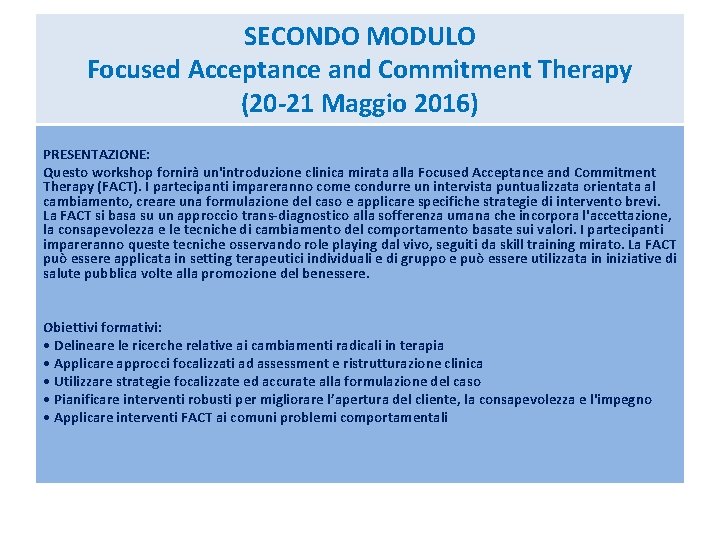 SECONDO MODULO
Focused Acceptance and Commitment Therapy
(20-21 Maggio 2016)

PRESENTAZIONE:
Questo workshop fornirà un'introduzione clinica mirata alla Focused Acceptance and Commitment Therapy (FACT). I partecipanti impareranno come condurre un intervista puntualizzata orientata al cambiamento, creare una formulazione del caso e applicare specifiche strategie di intervento brevi. La FACT si basa su un approccio trans-diagnostico alla sofferenza umana che incorpora l'accettazione, la consapevolezza e le tecniche di cambiamento del comportamento basate sui valori. I partecipanti impareranno queste tecniche osservando role playing dal vivo, seguiti da skill training mirato. La FACT può essere applicata in setting terapeutici individuali e di gruppo e può essere utilizzata in iniziative di salute pubblica volte alla promozione del benessere.

Obiettivi formativi:
• Delineare le ricerche relative ai cambiamenti radicali in terapia
• Applicare approcci focalizzati ad assessment e ristrutturazione clinica
• Utilizzare strategie focalizzate ed accurate alla formulazione del caso
• Pianificare interventi robusti per migliorare l'apertura del cliente, la consapevolezza e l'impegno
• Applicare interventi FACT ai comuni problemi comportamentali